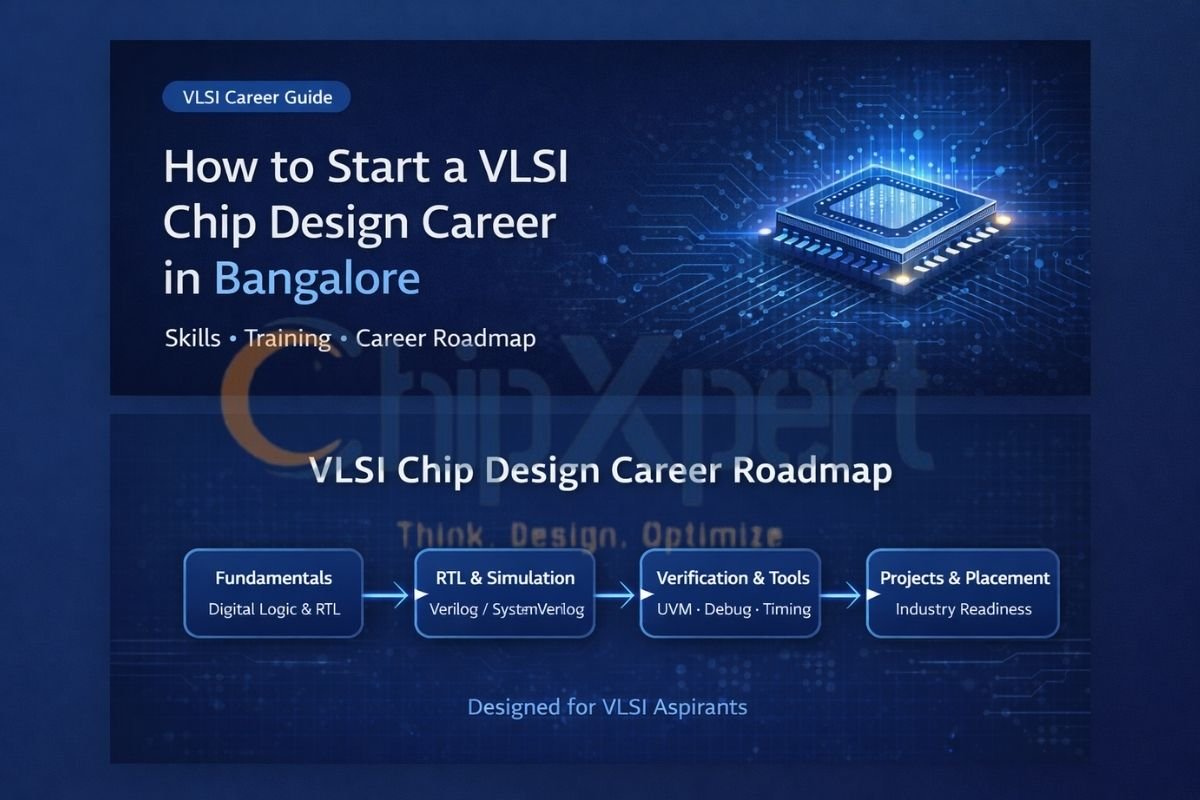 VLSI Career Guide

How to Start a VLSI Chip Design Career in Bangalore

Skills • Training • Career Roadmap

ChipXpert

VLSI Chip Design Career Roadmap

Think. Design. Optimize

Fundamentals
Digital Logic & RTL

RTL & Simulation
Verilog / SystemVerilog

Verification & Tools
UVM · Debug · Timing

Projects & Placement
Industry Readiness

Designed for VLSI Aspirants